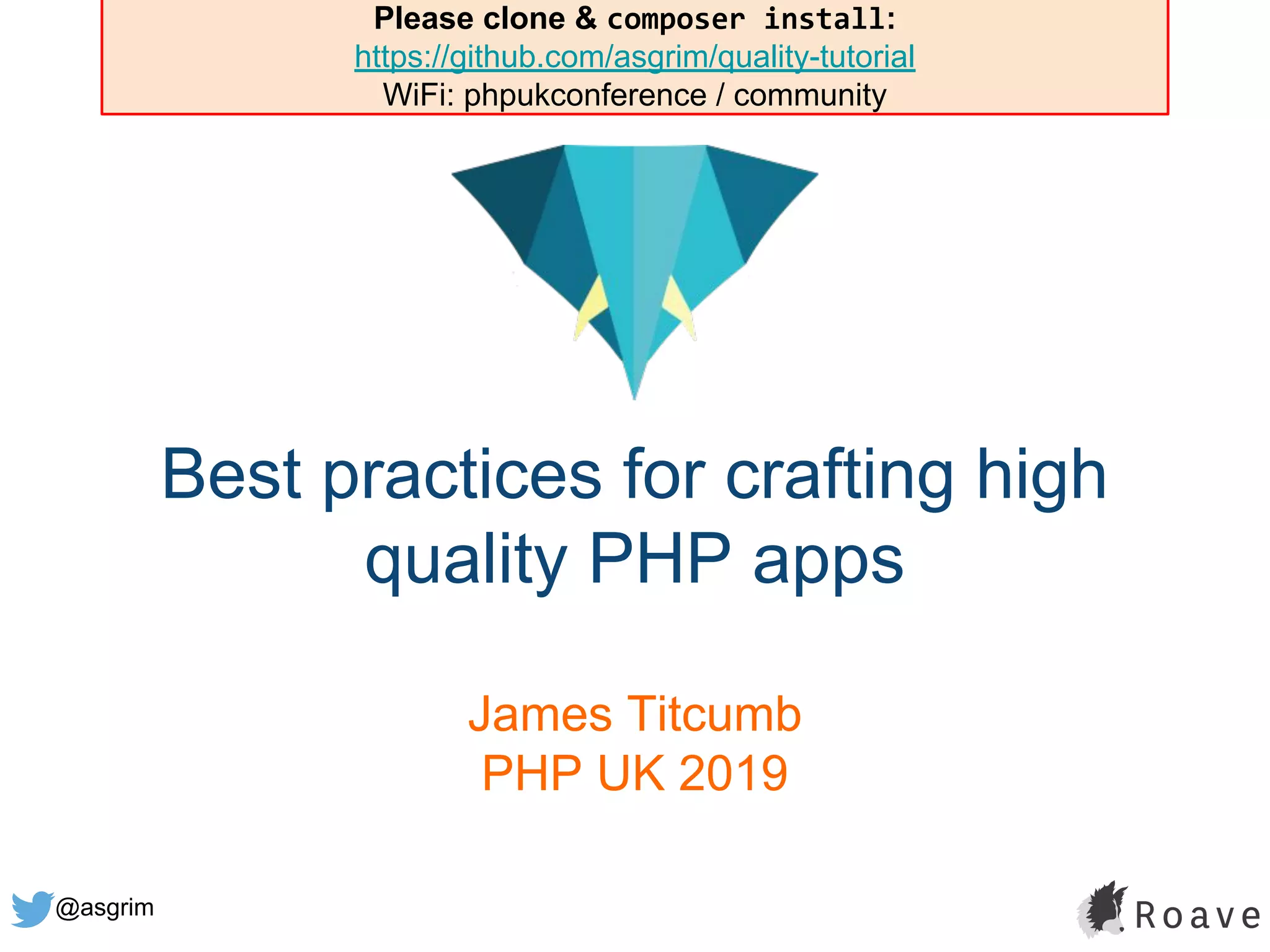 Please clone & composer install:
https://github.com/asgrim/quality-tutorial
WiFi: phpukconference / community

Best practices for crafting high quality PHP apps

James Titcumb
PHP UK 2019

@asgrim

Roave